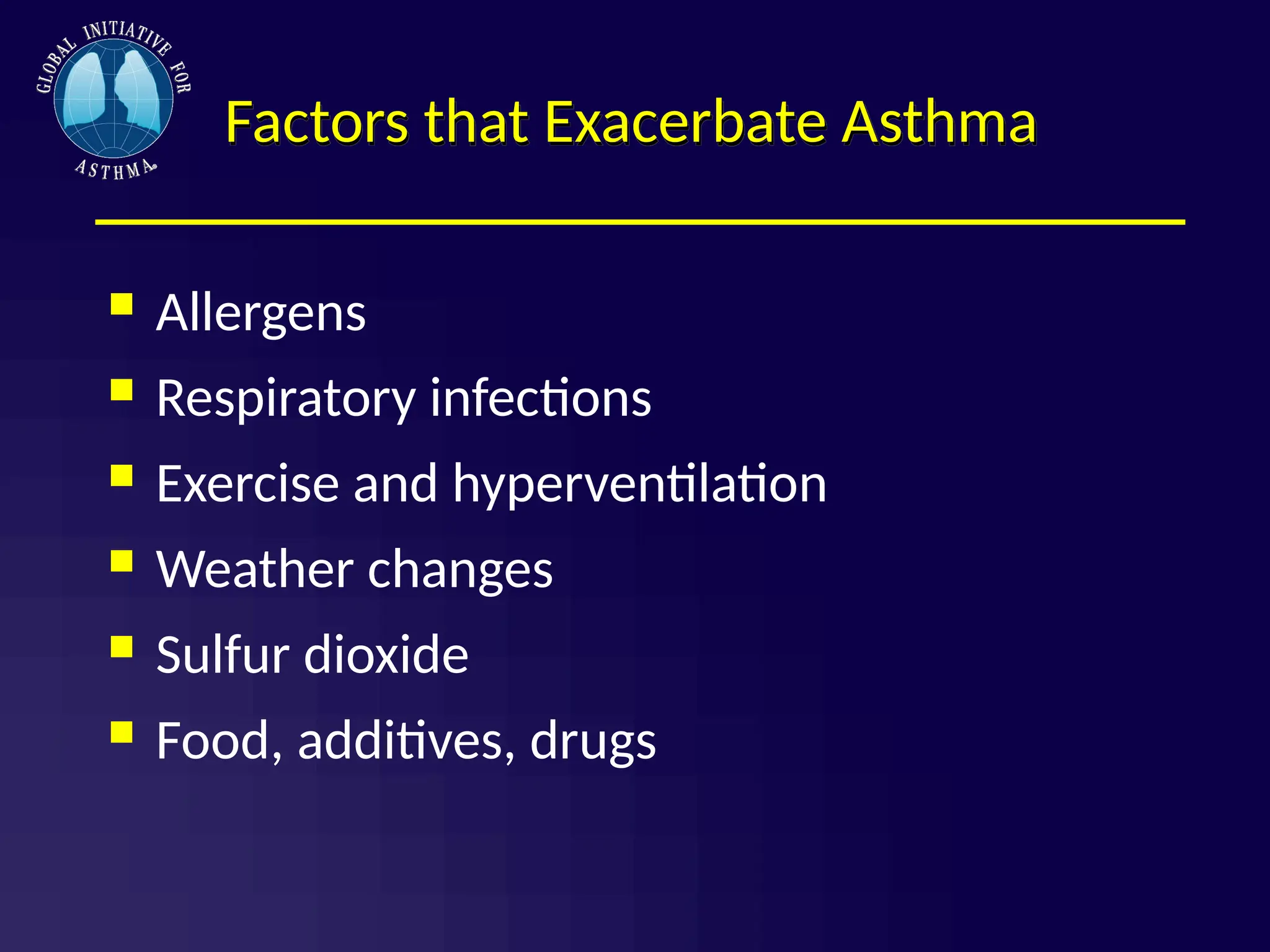 GLOBAL INITIATIVE FOR ASTHMA

Factors that Exacerbate Asthma

Allergens
Respiratory infections
Exercise and hyperventilation
Weather changes
Sulfur dioxide
Food, additives, drugs